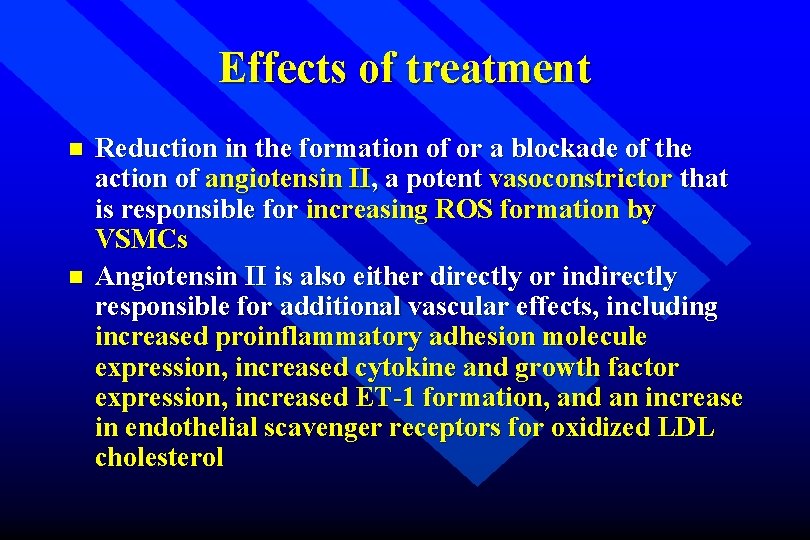 Effects of treatment

- Reduction in the formation of or a blockade of the action of angiotensin II, a potent vasoconstrictor that is responsible for increasing ROS formation by VSMCs
- Angiotensin II is also either directly or indirectly responsible for additional vascular effects, including increased proinflammatory adhesion molecule expression, increased cytokine and growth factor expression, increased ET-1 formation, and an increase in endothelial scavenger receptors for oxidized LDL cholesterol